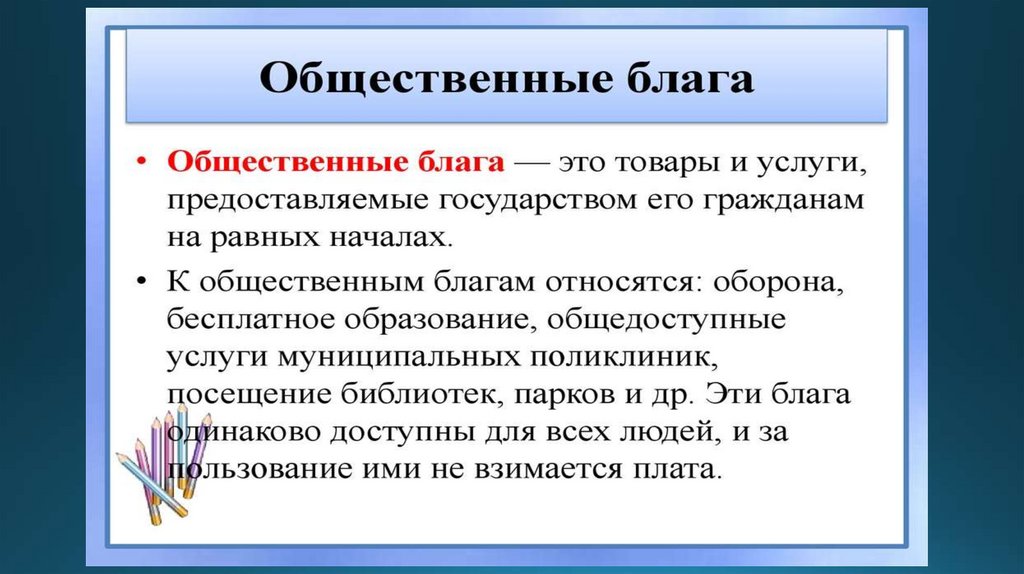 Общественные блага

• Общественные блага — это товары и услуги, предоставляемые государством его гражданам на равных началах.

• К общественным благам относятся: оборона, бесплатное образование, общедоступные услуги муниципальных поликлиник, посещение библиотек, парков и др. Эти блага одинаково доступны для всех людей, и за пользование ими не взимается плата.